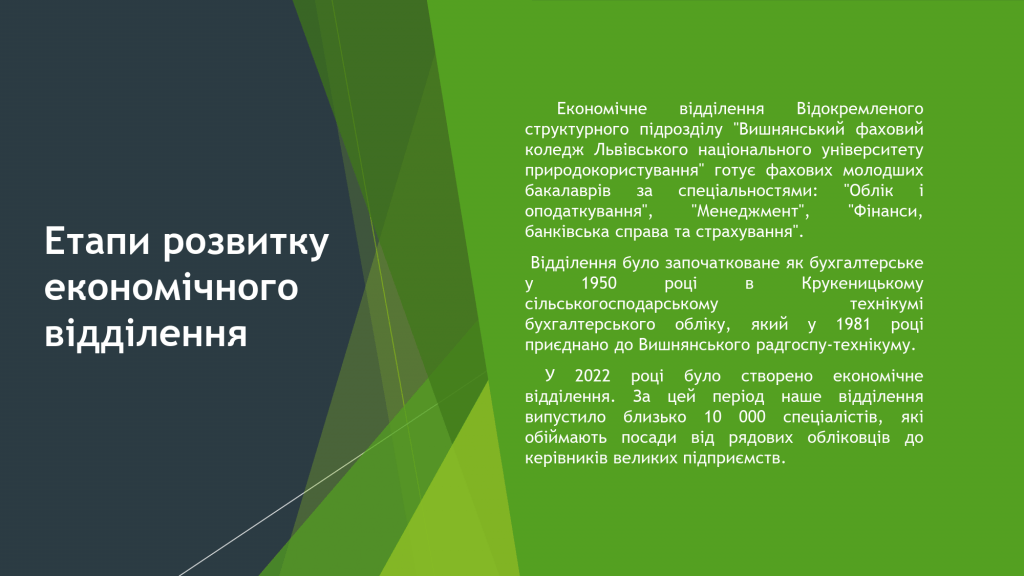 Етапи розвитку економічного відділення

Економічне відділення Відокремленого структурного підрозділу "Вишнянський фаховий коледж Львівського національного університету природокористування" готує фахових молодших бакалаврів за спеціальностями: "Облік і оподаткування", "Менеджмент", "Фінанси, банківська справа та страхування".

Відділення було започатковане як бухгалтерське у 1950 році в Крукеницькому сільськогосподарському технікумі бухгалтерського обліку, який у 1981 році приєднано до Вишнянського радгоспу-технікуму.

У 2022 році було створено економічне відділення. За цей період наше відділення випустило близько 10 000 спеціалістів, які обіймають посади від рядових обліковців до керівників великих підприємств.